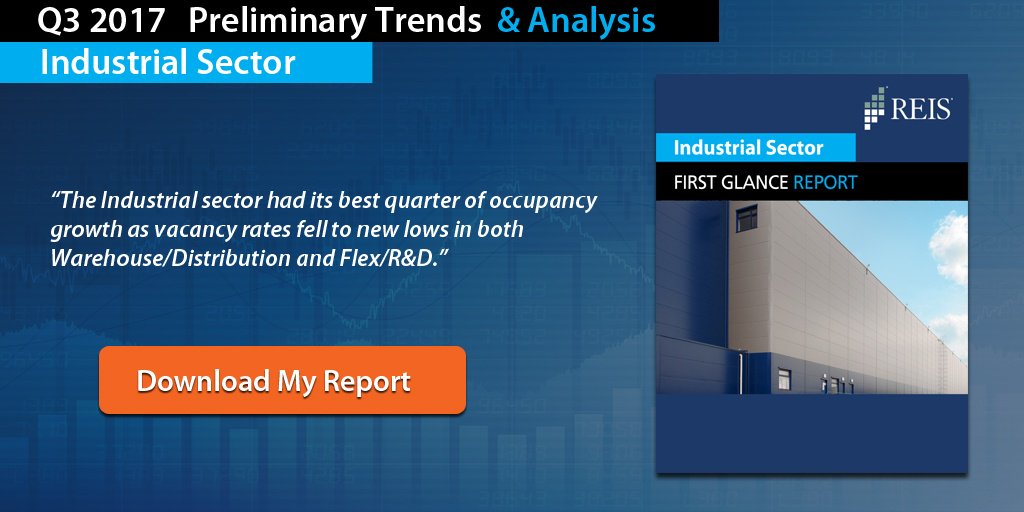 Q3 2017 Preliminary Trends & Analysis
Industrial Sector

"The Industrial sector had its best quarter of occupancy growth as vacancy rates fell to new lows in both Warehouse/Distribution and Flex/R&D."

Download My Report

REIS
Industrial Sector
FIRST GLANCE REPORT